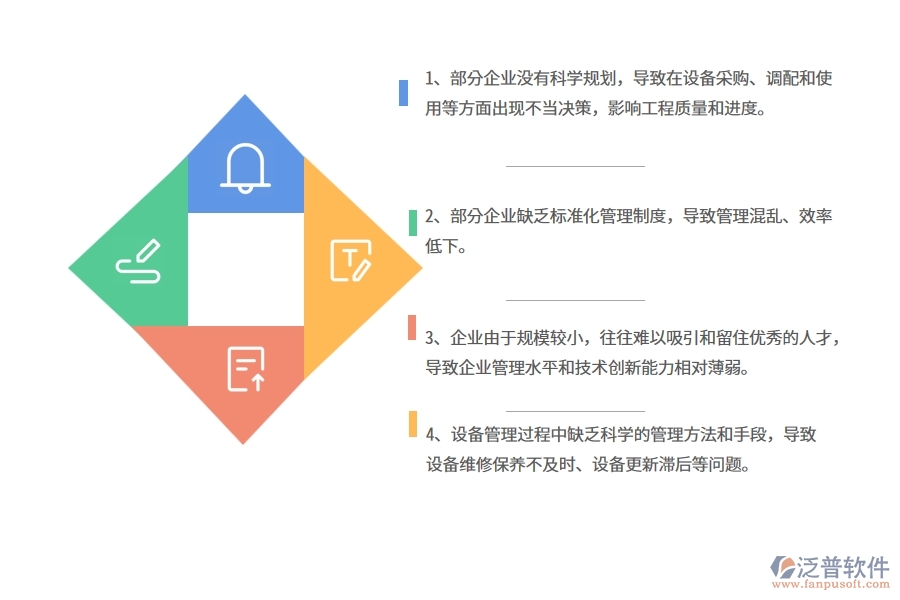 1、部分企业没有科学规划，导致在设备采购、调配和使用等方面出现不当决策，影响工程质量和进度。

2、部分企业缺乏标准化管理制度，导致管理混乱、效率低下。

3、企业由于规模较小，往往难以吸引和留住优秀的人才，导致企业管理水平和技术创新能力相对薄弱。

4、设备管理过程中缺乏科学的管理方法和手段，导致设备维修保养不及时、设备更新滞后等问题。

泛普软件
www.fanpusoft.com